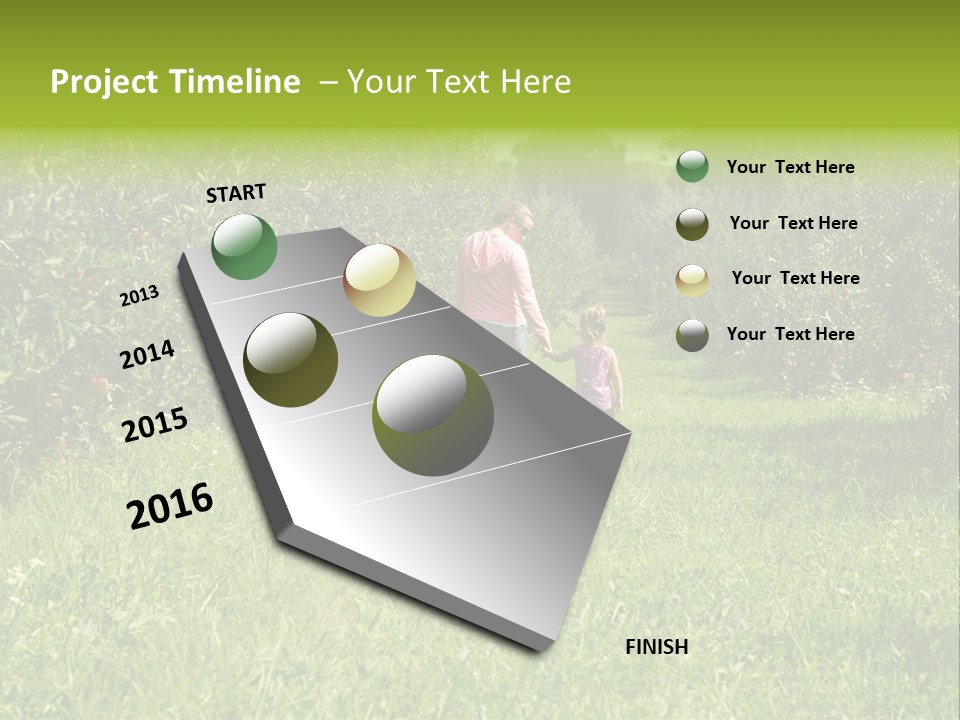 Project Timeline – Your Text Here

START

2013

2014

2015

2016

FINISH

Your Text Here

Your Text Here

Your Text Here

Your Text Here